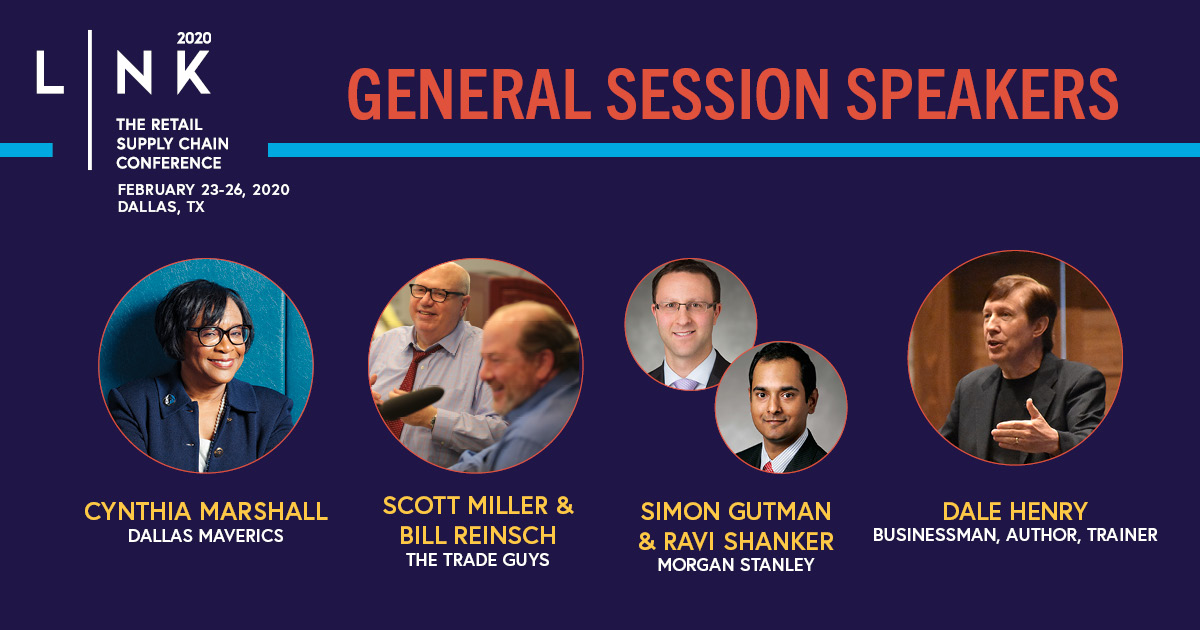 L|NK 2020
THE RETAIL SUPPLY CHAIN CONFERENCE
FEBRUARY 23-26, 2020
DALLAS, TX

GENERAL SESSION SPEAKERS

CYNTHIA MARSHALL
DALLAS MAVERICS

SCOTT MILLER & BILL REINSCH
THE TRADE GUYS

SIMON GUTMAN & RAVI SHANKER
MORGAN STANLEY

DALE HENRY
BUSINESSMAN, AUTHOR, TRAINER